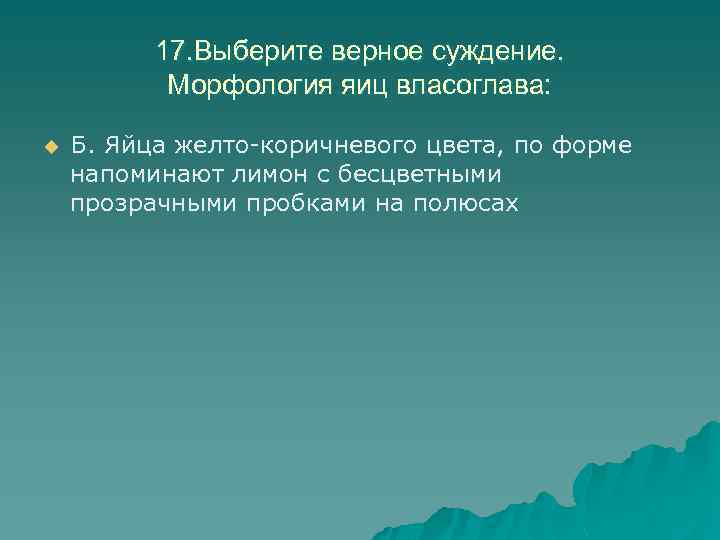 17.Выберите верное суждение. Морфология яиц власоглава:

Б. Яйца желто-коричневого цвета, по форме напоминают лимон с бесцветными прозрачными пробками на полюсах